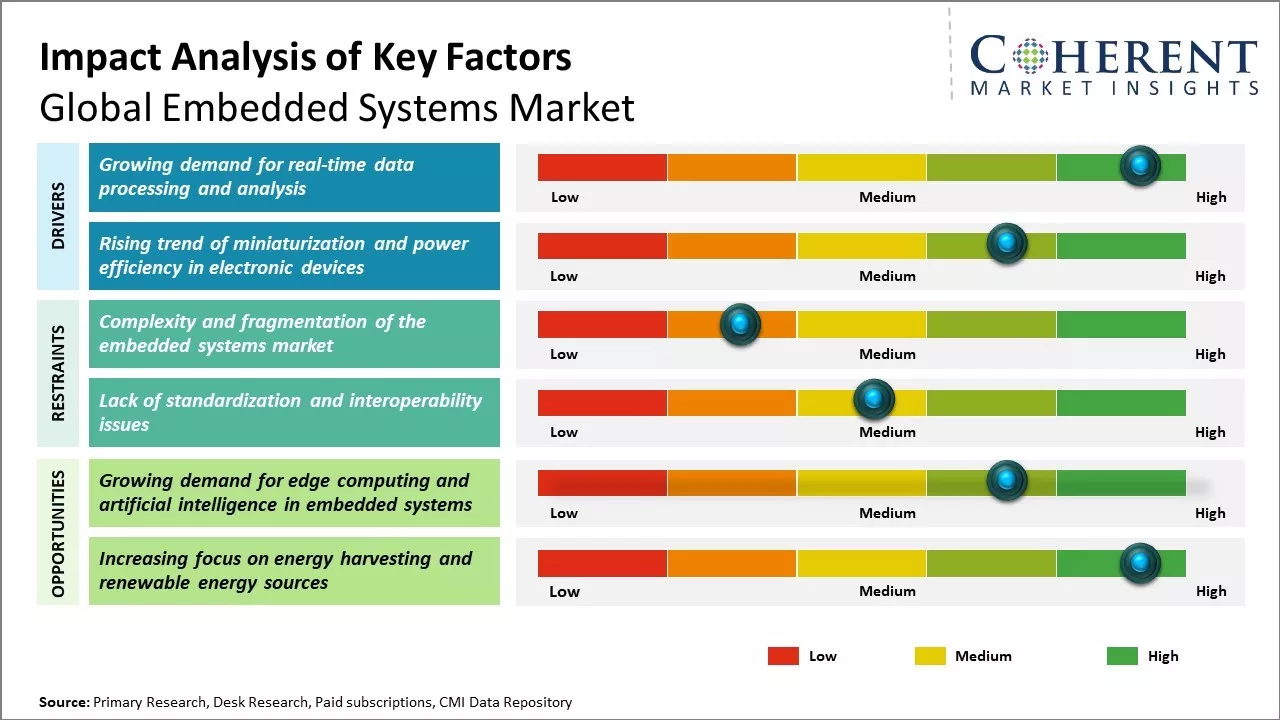 Impact Analysis of Key Factors
Global Embedded Systems Market

COHERENT
MARKET INSIGHTS

DRIVERS

Growing demand for real-time data processing and analysis

Low Medium High

Rising trend of miniaturization and power efficiency in electronic devices

Low Medium High

RESTRAINTS

Complexity and fragmentation of the embedded systems market

Low Medium High

Lack of standardization and interoperability issues

Low Medium High

OPPORTUNITIES

Growing demand for edge computing and artificial intelligence in embedded systems

Low Medium High

Increasing focus on energy harvesting and renewable energy sources

Low Medium High

Low Medium High

Source: Primary Research, Desk Research, Paid subscriptions, CMI Data Repository